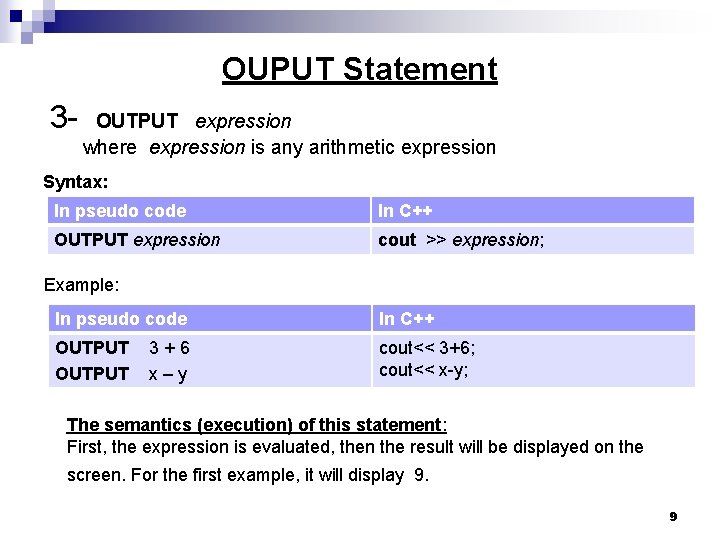 OUPUT Statement

3- OUTPUT expression
where expression is any arithmetic expression

Syntax:

| In pseudo code | In C++ |
|---|---|
| OUTPUT expression | cout >> expression; |

Example:

| In pseudo code | In C++ |
|---|---|
| OUTPUT 3 + 6<br>OUTPUT x – y | cout<< 3+6;<br>cout<< x-y; |

The semantics (execution) of this statement:
First, the expression is evaluated, then the result will be displayed on the screen. For the first example, it will display 9.

9